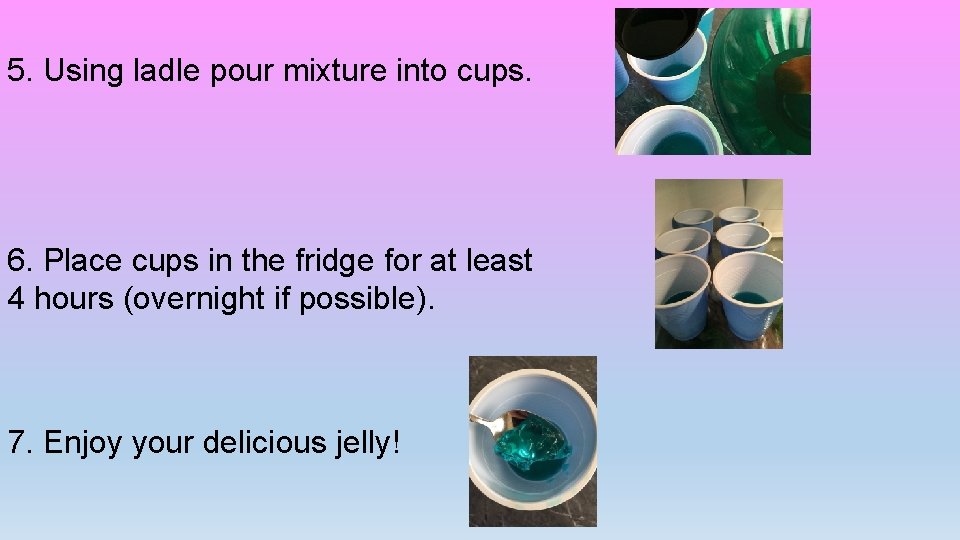 5. Using ladle pour mixture into cups.

6. Place cups in the fridge for at least 4 hours (overnight if possible).

7. Enjoy your delicious jelly!